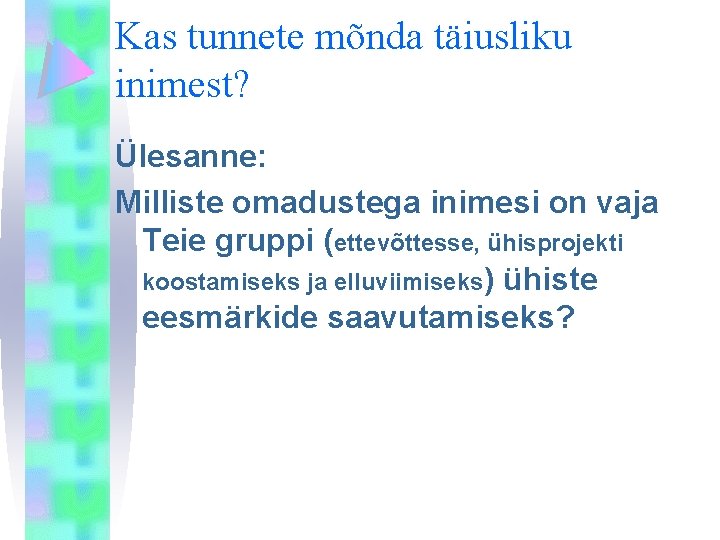 Kas tunnete mõnda täiusliku inimest?

Ülesanne:

Milliste omadustega inimesi on vaja Teie gruppi (ettevõttesse, ühisprojekti koostamiseks ja elluviimiseks) ühiste eesmärkide saavutamiseks?